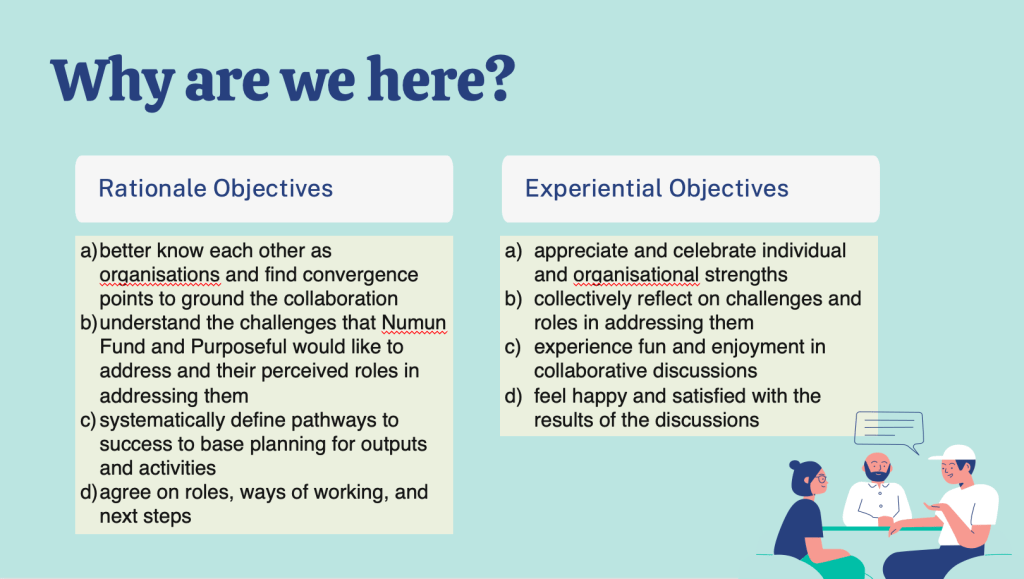 Why are we here?

Rationale Objectives

a) better know each other as organisations and find convergence points to ground the collaboration
b) understand the challenges that Numun Fund and Purposeful would like to address and their perceived roles in addressing them
c) systematically define pathways to success to base planning for outputs and activities
d) agree on roles, ways of working, and next steps

Experiential Objectives

a) appreciate and celebrate individual and organisational strengths
b) collectively reflect on challenges and roles in addressing them
c) experience fun and enjoyment in collaborative discussions
d) feel happy and satisfied with the results of the discussions